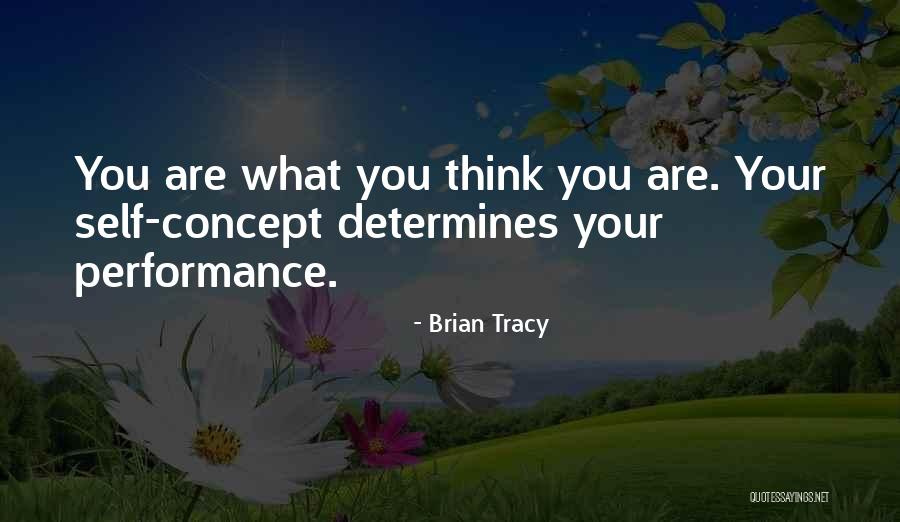 You are what you think you are. Your self-concept determines your performance.

- Brian Tracy

QUOTESSAYINGS.NET